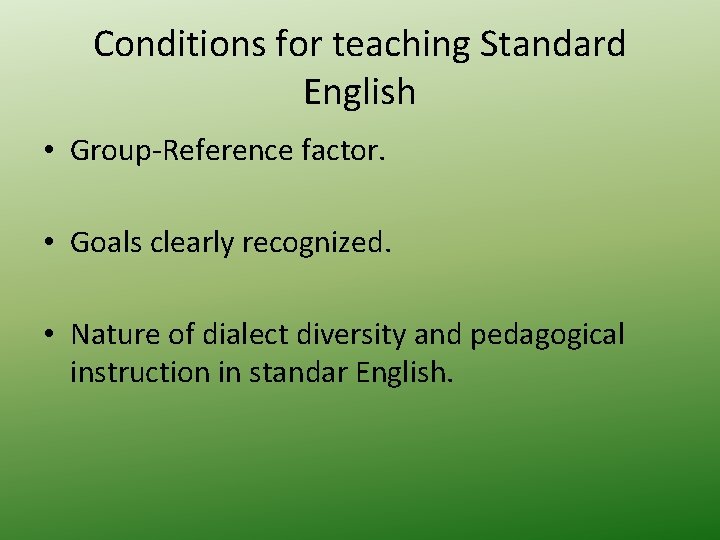 Conditions for teaching Standard English

• Group-Reference factor.

• Goals clearly recognized.

• Nature of dialect diversity and pedagogical instruction in standar English.